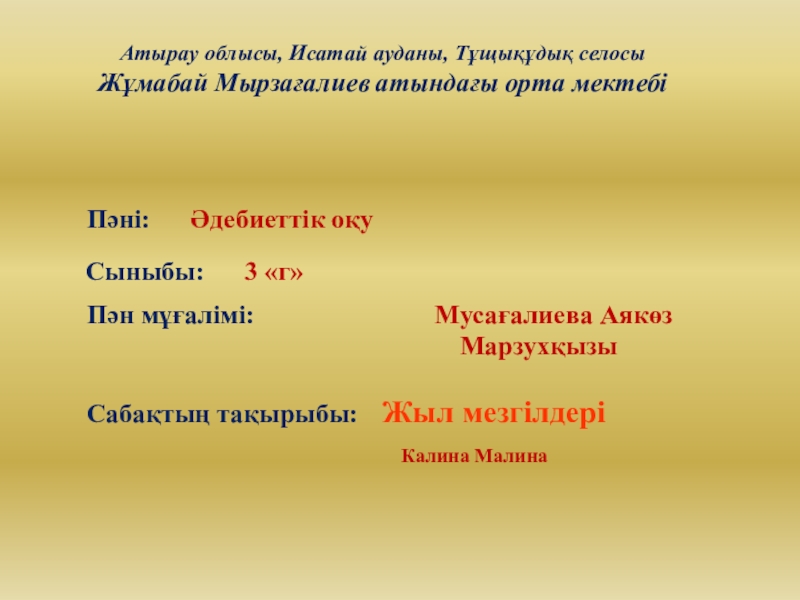 Атырау облысы, Исатай ауданы, Тұщықұдық селосы
Жұмабай Мырзағалиев атындағы орта мектебі

Пәні: Әдебиеттік оқу

Сыныбы: 3 «г»

Пән мұғалімі: Мусағалиева Аякөз Марзухқызы

Сабақтың тақырыбы: Жыл мезгілдері

Калина Малина